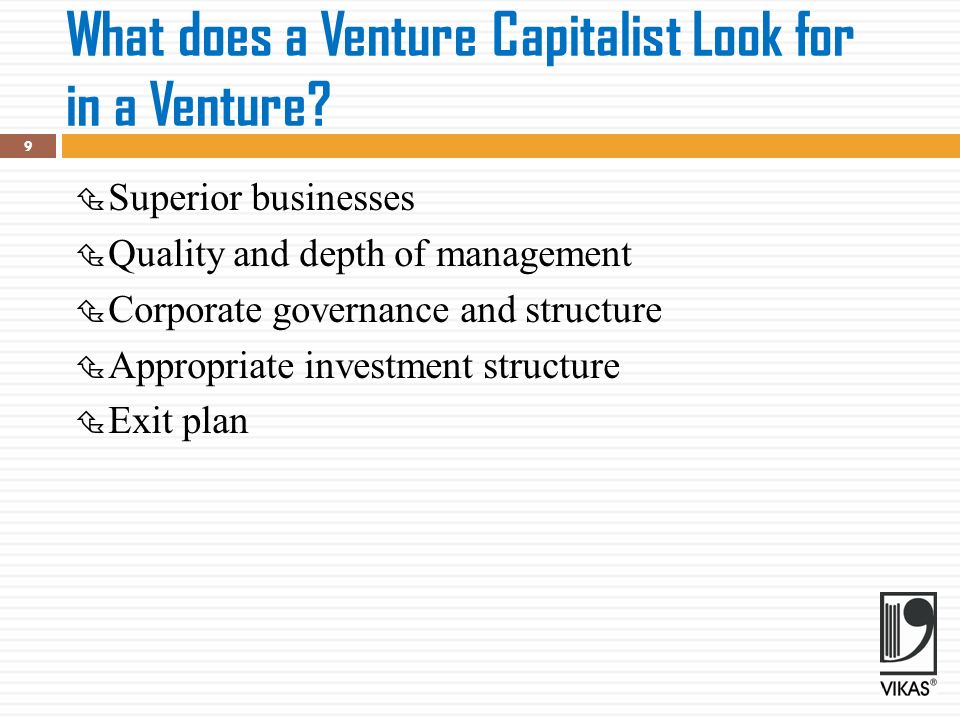 What does a Venture Capitalist Look for in a Venture?

9

Superior businesses
Quality and depth of management
Corporate governance and structure
Appropriate investment structure
Exit plan

VIKAS®